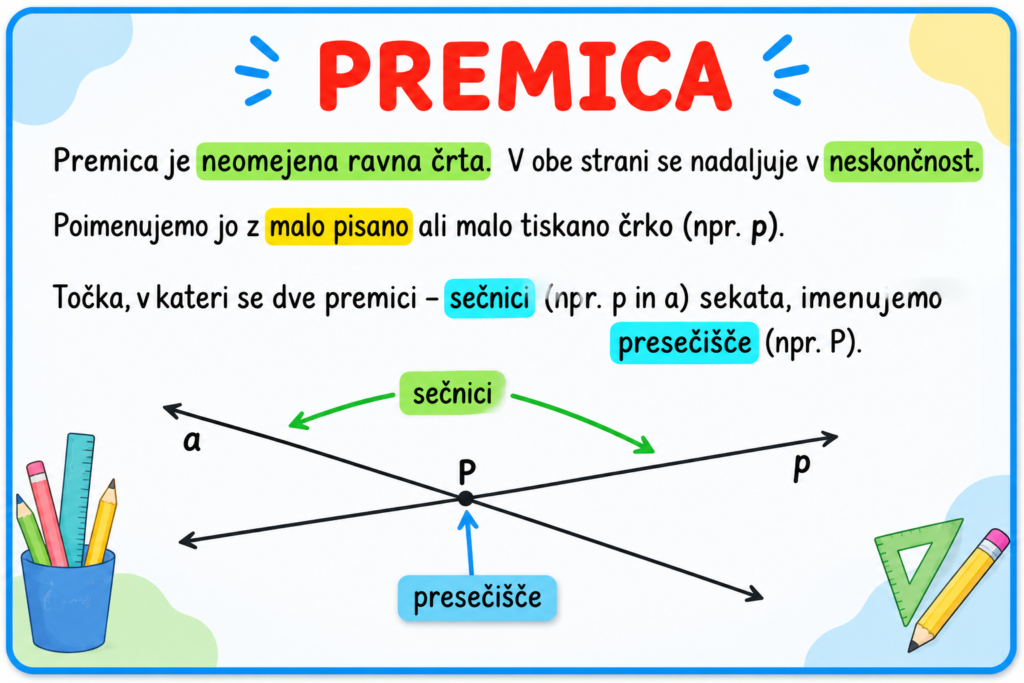 PREMICA

Premica je neomejena ravna črta. V obe strani se nadaljuje v neskončnost.

Poimenujemo jo z malo pisano ali malo tiskano črko (npr. p).

Točka, v kateri se dve premici – sečnici (npr. p in a) sekata, imenujemo presečišče (npr. P).

sečnici

a

P

p

presečišče